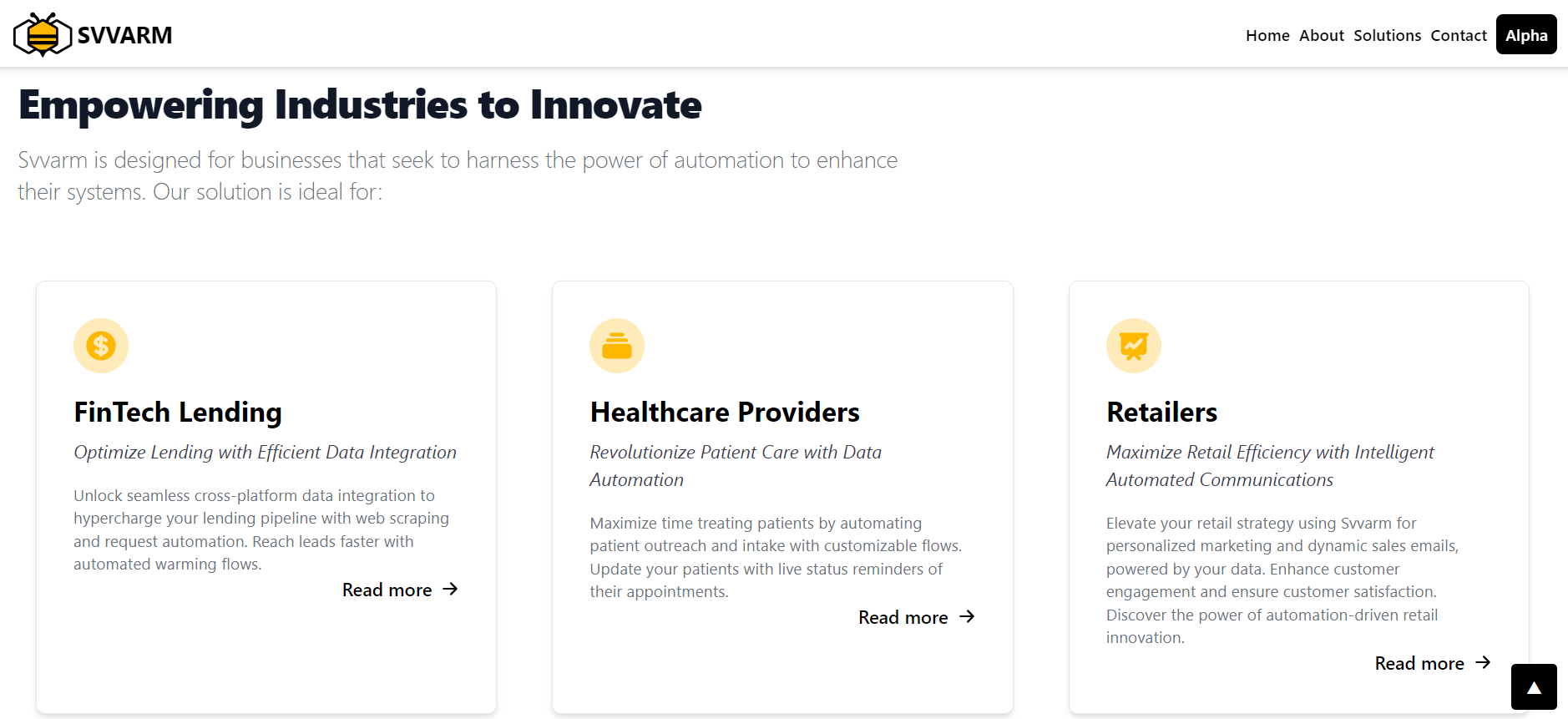 SVVARM

Home About Solutions Contact Alpha

Empowering Industries to Innovate

Svvarm is designed for businesses that seek to harness the power of automation to enhance their systems. Our solution is ideal for:

FinTech Lending

Optimize Lending with Efficient Data Integration

Unlock seamless cross-platform data integration to hypercharge your lending pipeline with web scraping and request automation. Reach leads faster with automated warming flows.

Read more →

Healthcare Providers

Revolutionize Patient Care with Data Automation

Maximize time treating patients by automating patient outreach and intake with customizable flows. Update your patients with live status reminders of their appointments.

Read more →

Retailers

Maximize Retail Efficiency with Intelligent Automated Communications

Elevate your retail strategy using Svvarm for personalized marketing and dynamic sales emails, powered by your data. Enhance customer engagement and ensure customer satisfaction. Discover the power of automation-driven retail innovation.

Read more →

▲